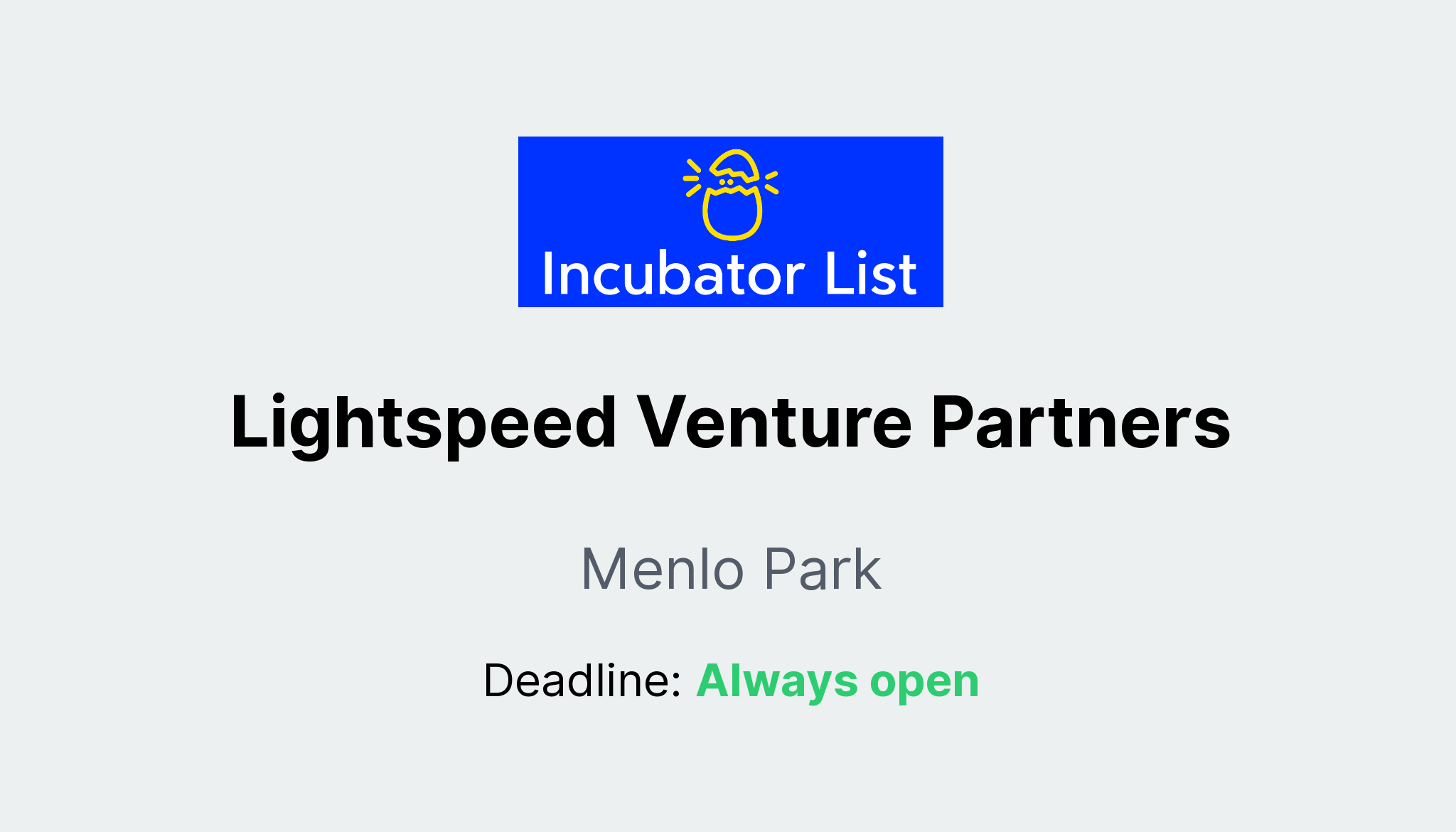 Incubator List

Lightspeed Venture Partners

Menlo Park

Deadline: Always open